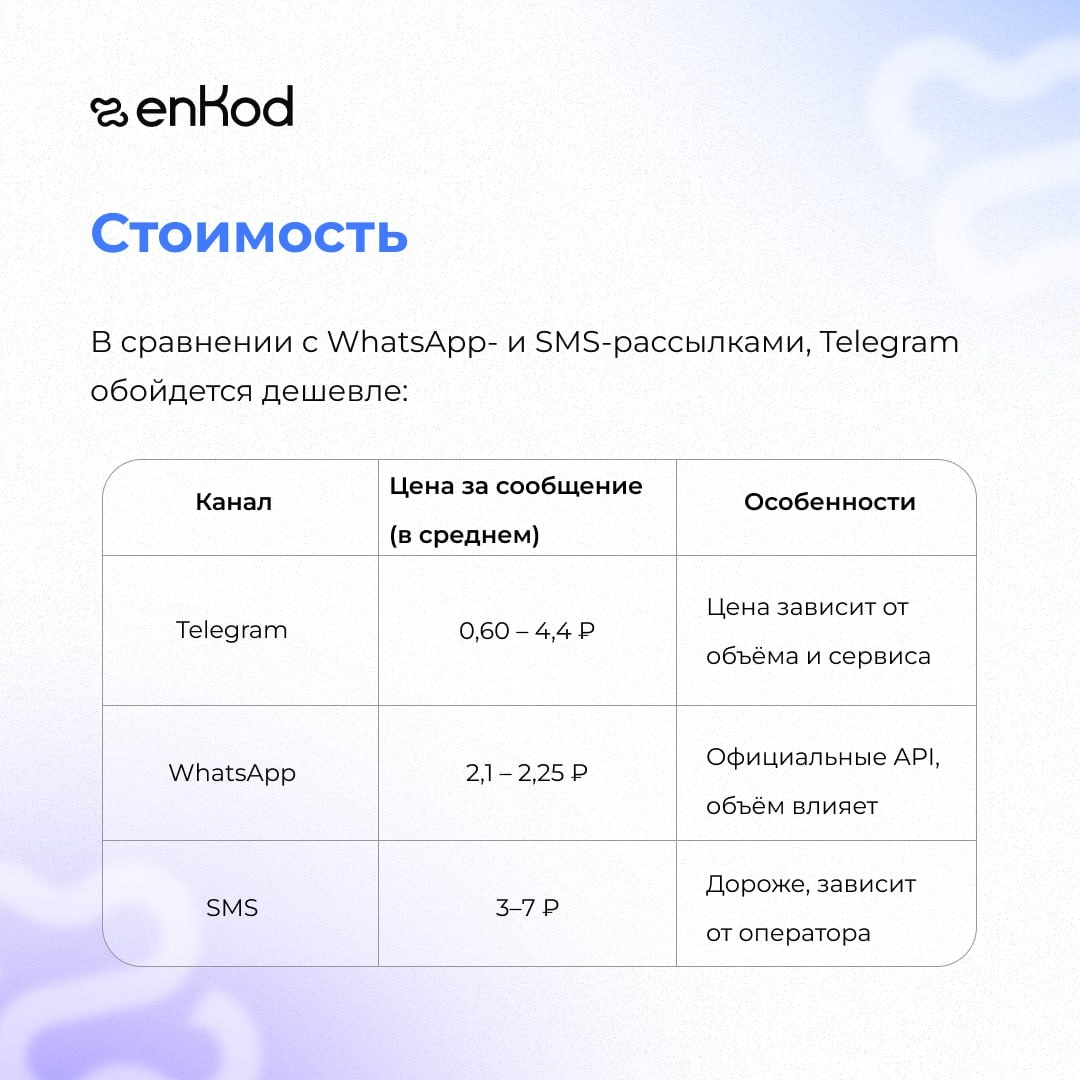 enKod

Стоимость

В сравнении с WhatsApp- и SMS-рассылками, Telegram обойдется дешевле:

| Канал | Цена за сообщение (в среднем) | Особенности |
|---|---|---|
| Telegram | 0,60 – 4,4 ₽ | Цена зависит от объёма и сервиса |
| WhatsApp | 2,1 – 2,25 ₽ | Официальные API, объём влияет |
| SMS | 3–7 ₽ | Дороже, зависит от оператора |